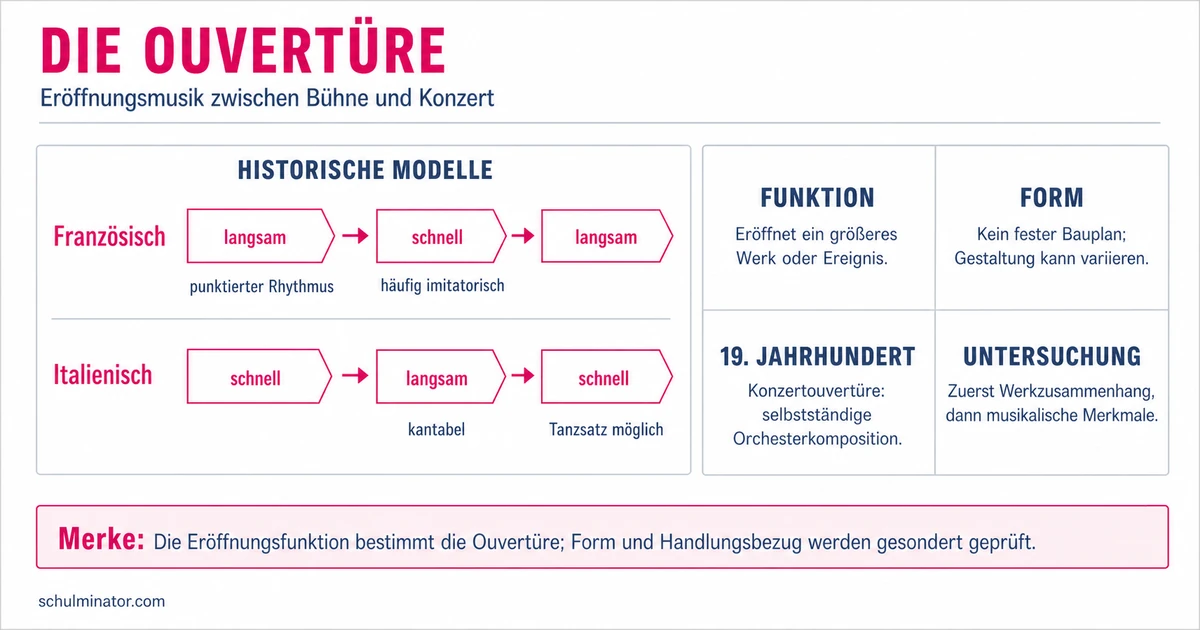 DIE OUVERTÜRE

Eröffnungsmusik zwischen Bühne und Konzert

HISTORISCHE MODELLE

Französisch

langsam → schnell → langsam

punktierter Rhythmus

häufig imitatorisch

Italienisch

schnell → langsam → schnell

kantabel

Tanzsatz möglich

FUNKTION

Eröffnet ein größeres Werk oder Ereignis.

FORM

Kein fester Bauplan; Gestaltung kann variieren.

19. JAHRHUNDERT

Konzertouvertüre: selbstständige Orchesterkomposition.

UNTERSUCHUNG

Zuerst Werkzusammenhang, dann musikalische Merkmale.

Merke: Die Eröffnungsfunktion bestimmt die Ouvertüre; Form und Handlungsbezug werden gesondert geprüft.

schulminator.com